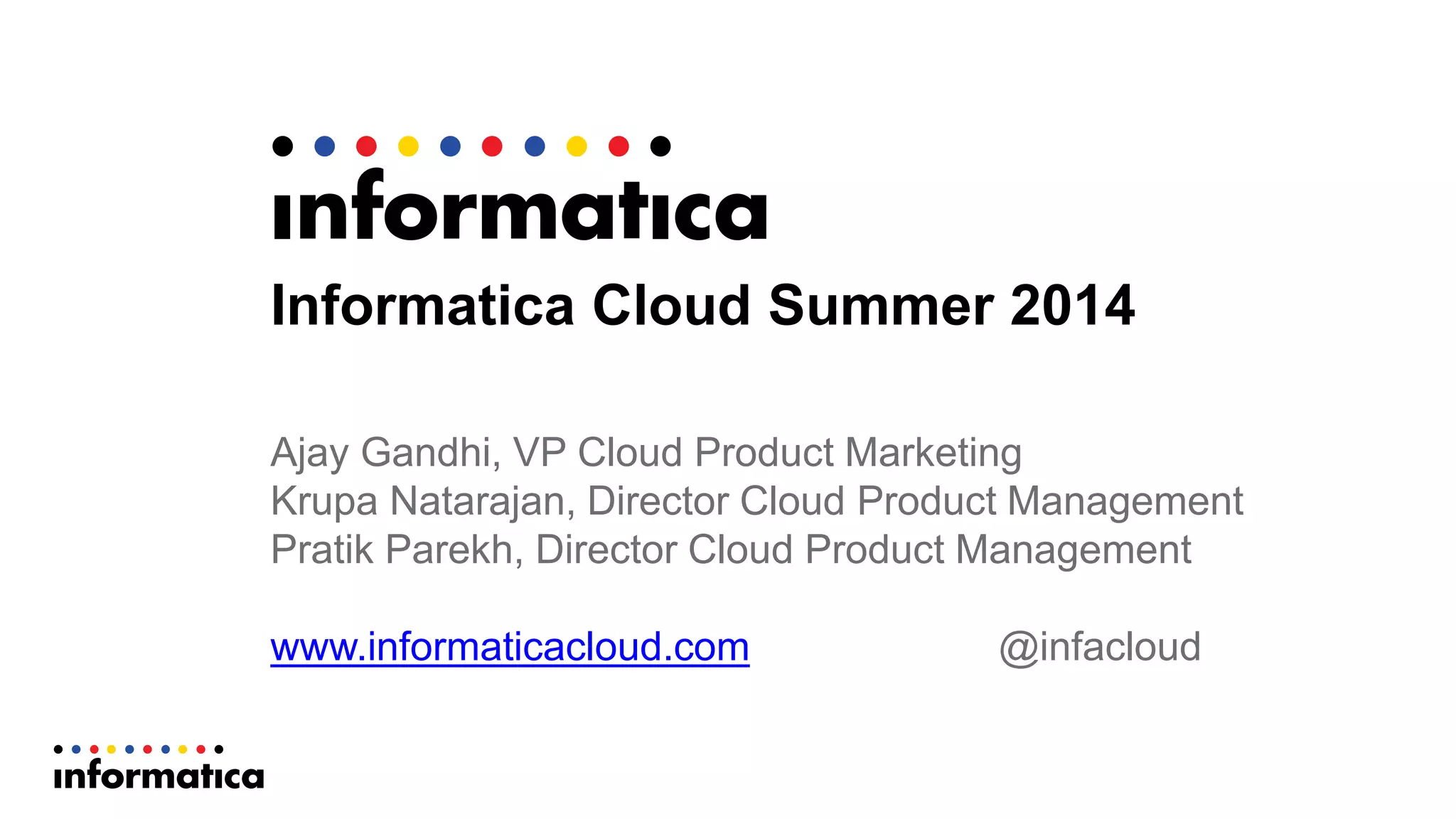 informatica

Informatica Cloud Summer 2014

Ajay Gandhi, VP Cloud Product Marketing
Krupa Natarajan, Director Cloud Product Management
Pratik Parekh, Director Cloud Product Management

www.informaticacloud.com

@infacloud

informatica